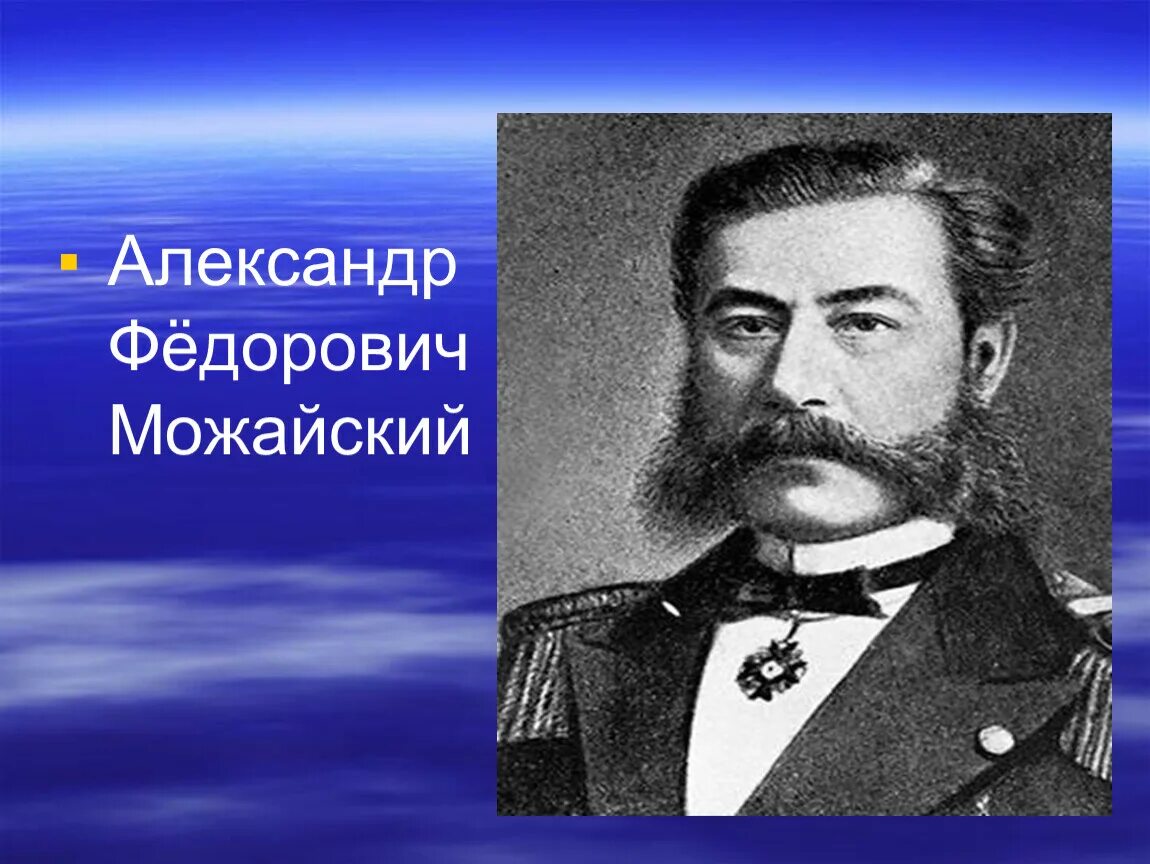 Александр Фёдорович Можайский